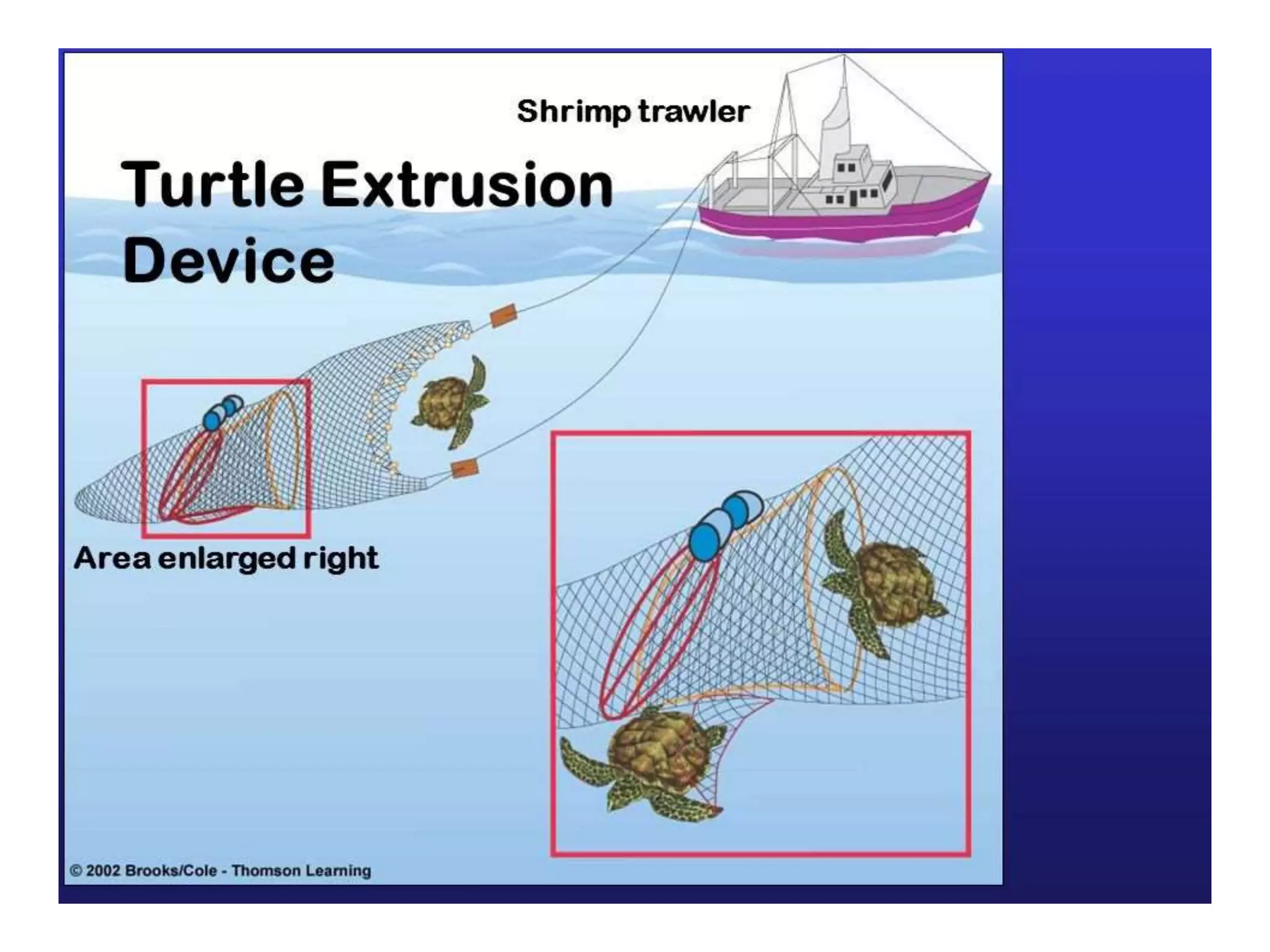 Shrimp trawler

Turtle Extrusion Device

Area enlarged right

© 2002 Brooks/Cole - Thomson Learning